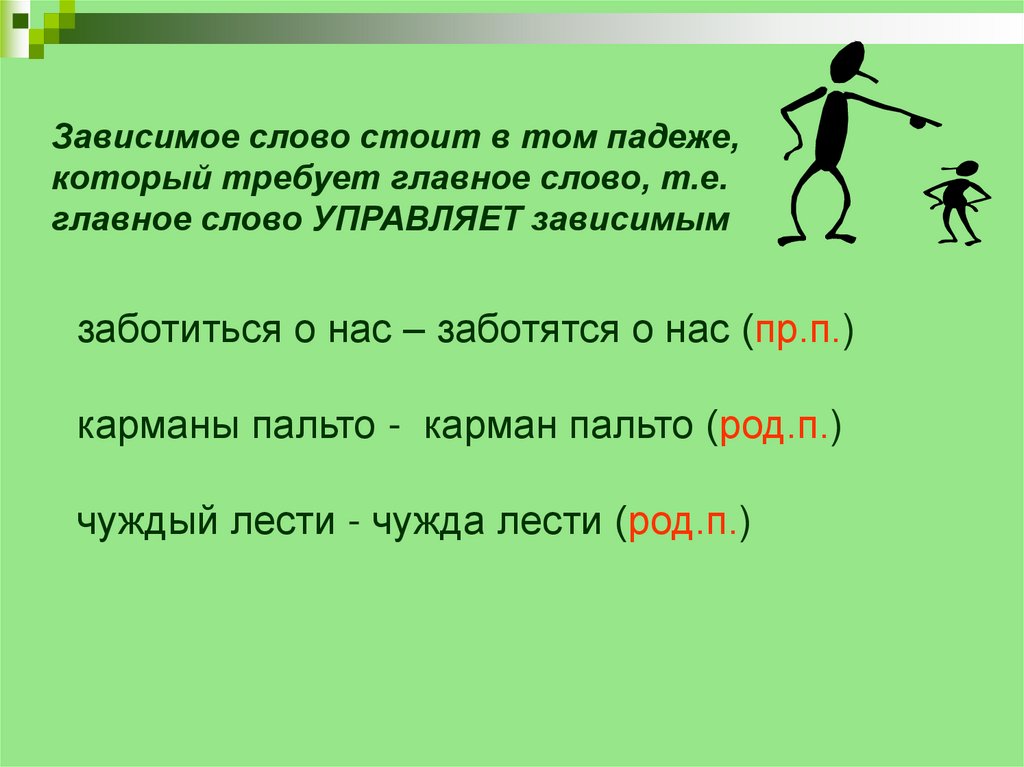 Зависимое слово стоит в том падеже, который требует главное слово, т.е. главное слово УПРАВЛЯЕТ зависимым

заботиться о нас – заботятся о нас (пр.п.)

карманы пальто - карман пальто (род.п.)

чуждый лести - чужда лести (род.п.)